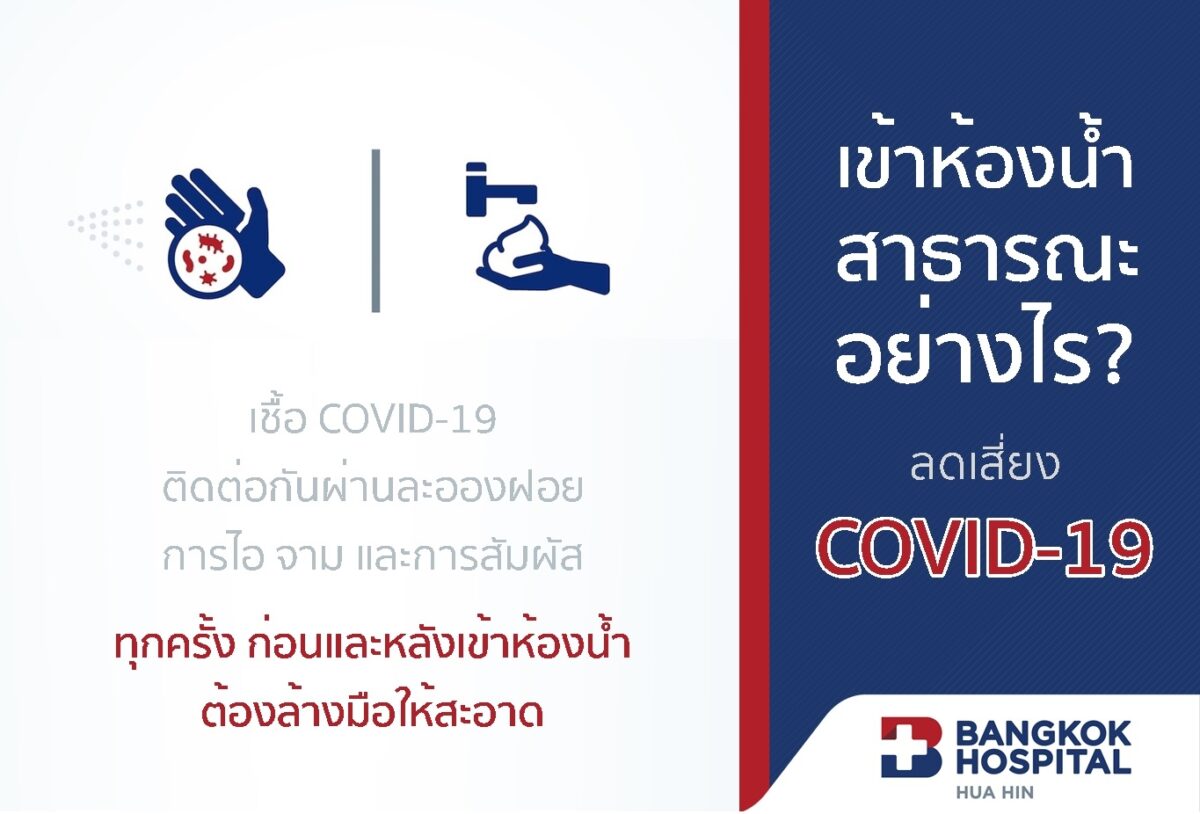 เชื้อ COVID-19
ติดต่อกันผ่านละอองฝอย
การไอ จาม และการสัมผัส

ทุกครั้ง ก่อนและหลังเข้าห้องน้ำ
ต้องล้างมือให้สะอาด

เข้าห้องน้ำ
สาธารณะ
อย่างไร?

ลดเสี่ยง
COVID-19

BANGKOK
HOSPITAL
HUA HIN